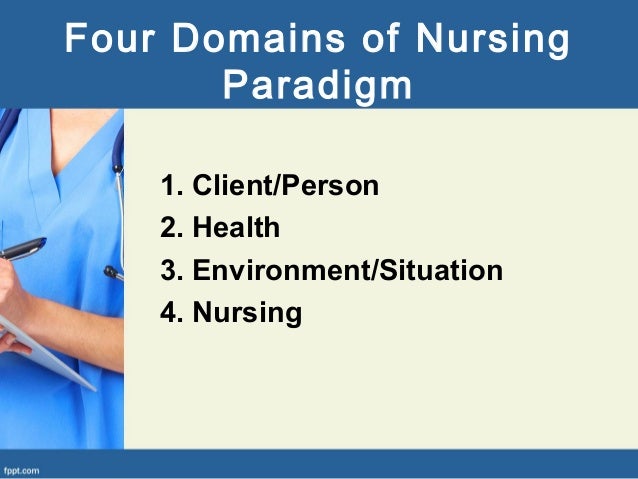 Four Domains of Nursing Paradigm

1. Client/Person
2. Health
3. Environment/Situation
4. Nursing

fppt.com